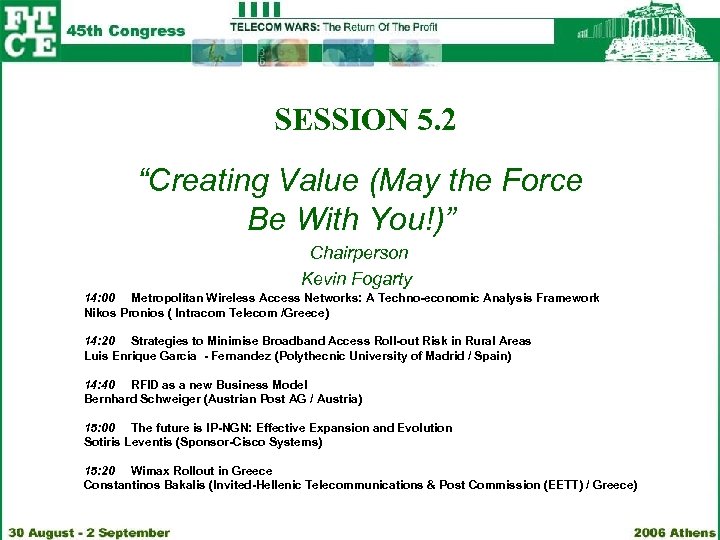 FITCE 45th Congress

TELECOM WARS: The Return Of The Profit

SESSION 5.2

“Creating Value (May the Force Be With You!)”

Chairperson

Kevin Fogarty

14:00 Metropolitan Wireless Access Networks: A Techno-economic Analysis Framework
Nikos Pronios ( Intracom Telecom /Greece)

14:20 Strategies to Minimise Broadband Access Roll-out Risk in Rural Areas
Luis Enrique Garcia - Fernandez (Polythecnic University of Madrid / Spain)

14:40 RFID as a new Business Model
Bernhard Schweiger (Austrian Post AG / Austria)

15:00 The future is IP-NGN: Effective Expansion and Evolution
Sotiris Leventis (Sponsor-Cisco Systems)

15:20 Wimax Rollout in Greece
Constantinos Bakalis (Invited-Hellenic Telecommunications & Post Commission (EETT) / Greece)

30 August - 2 September

2006 Athens